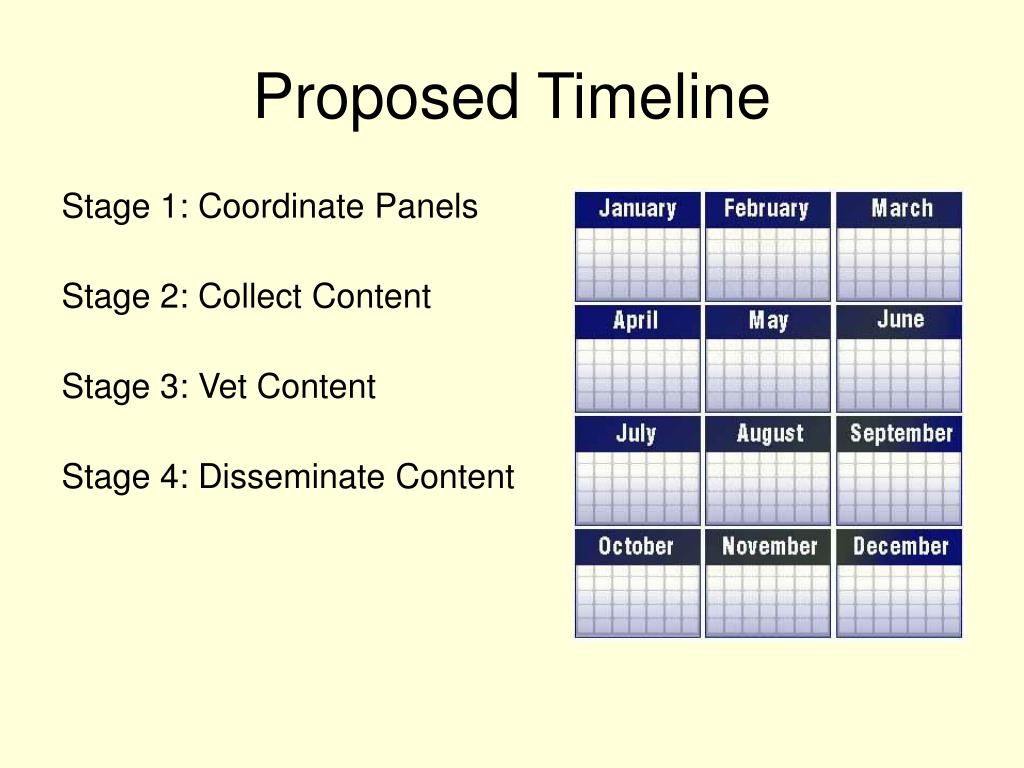 Proposed Timeline

Stage 1: Coordinate Panels

Stage 2: Collect Content

Stage 3: Vet Content

Stage 4: Disseminate Content

January
February
March
April
May
June
July
August
September
October
November
December